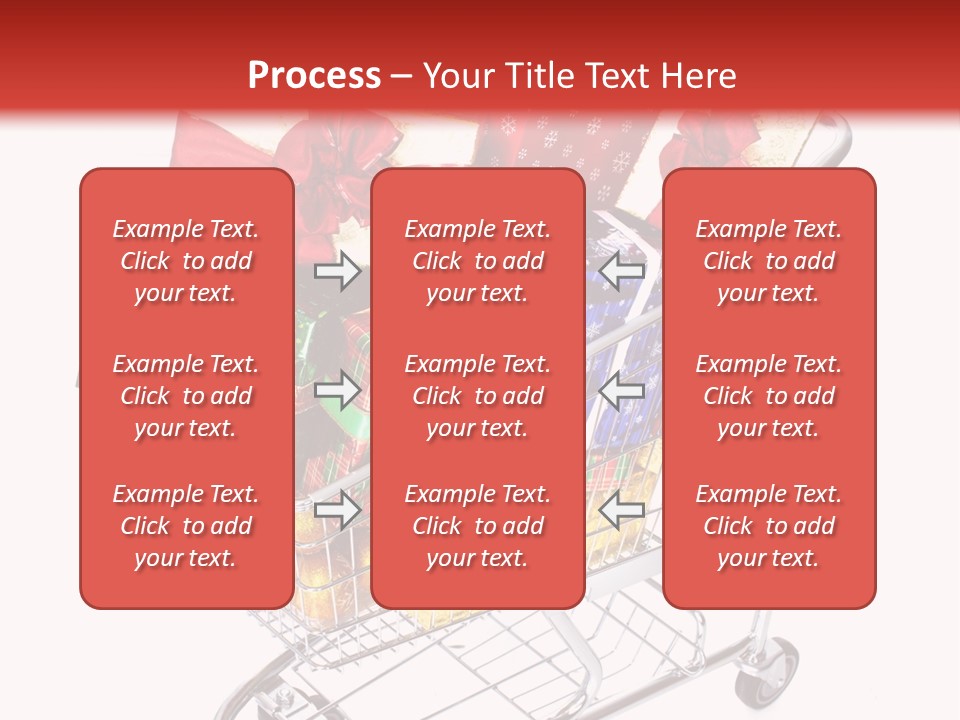 Process – Your Title Text Here

Example Text. Click to add your text.

Example Text. Click to add your text.

Example Text. Click to add your text.

Example Text. Click to add your text.

Example Text. Click to add your text.

Example Text. Click to add your text.

Example Text. Click to add your text.

Example Text. Click to add your text.

Example Text. Click to add your text.